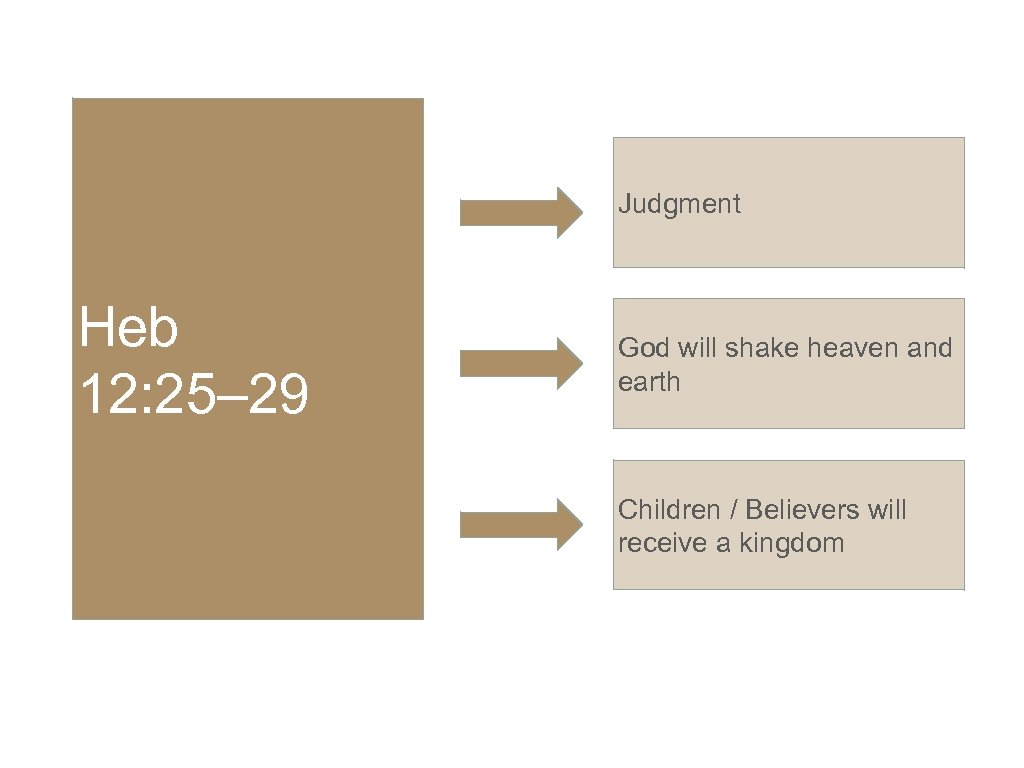 Heb 12: 25–29

Judgment

God will shake heaven and earth

Children / Believers will receive a kingdom